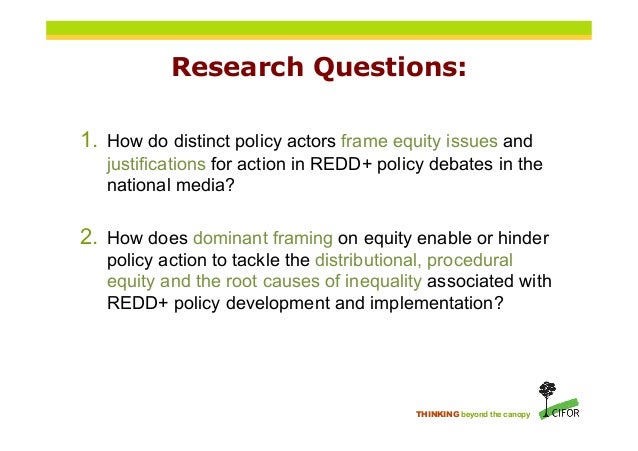 Research Questions:

1. How do distinct policy actors frame equity issues and justifications for action in REDD+ policy debates in the national media?

2. How does dominant framing on equity enable or hinder policy action to tackle the distributional, procedural equity and the root causes of inequality associated with REDD+ policy development and implementation?

THINKING beyond the canopy

CIFOR